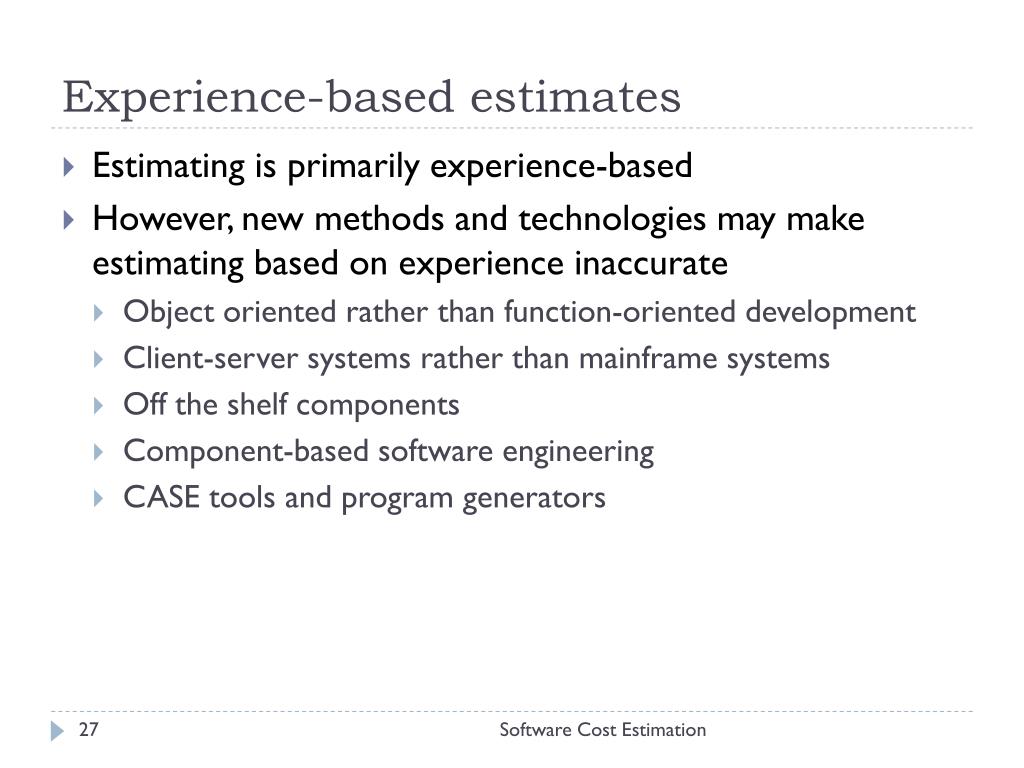 Experience-based estimates

Estimating is primarily experience-based

However, new methods and technologies may make estimating based on experience inaccurate

Object oriented rather than function-oriented development

Client-server systems rather than mainframe systems

Off the shelf components

Component-based software engineering

CASE tools and program generators

27

Software Cost Estimation